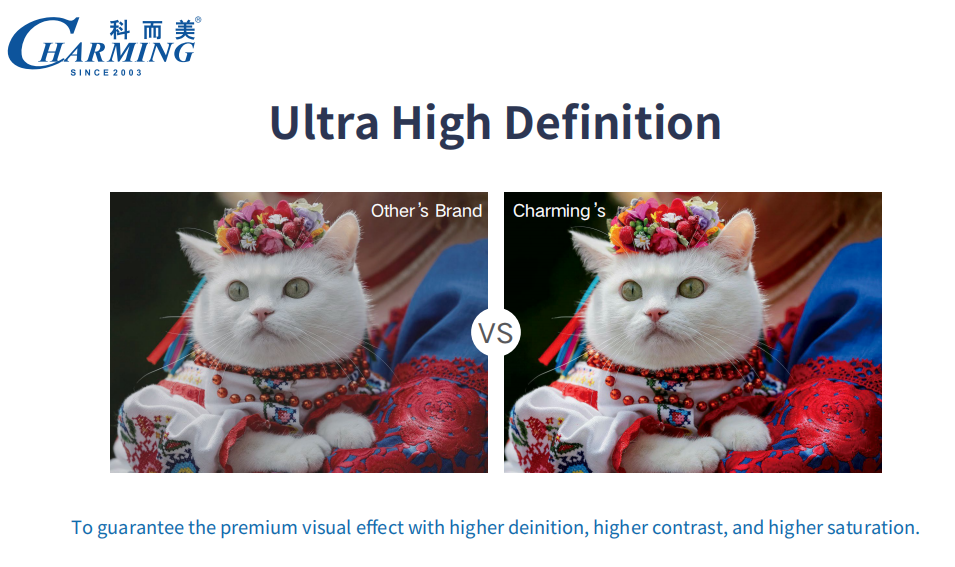 科而美®
CHARMING
SINCE 2003

Ultra High Definition

Other's Brand

VS

Charming's

To guarantee the premium visual effect with higher deinition, higher contrast, and higher saturation.